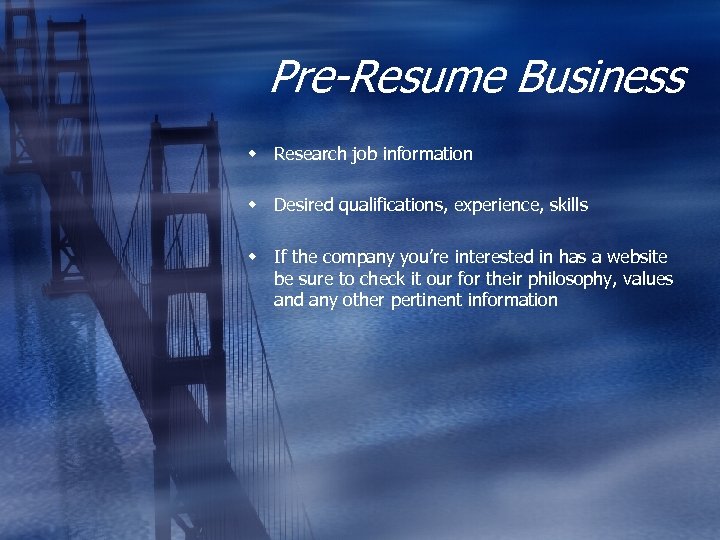 Pre-Resume Business

- Research job information
- Desired qualifications, experience, skills
- If the company you're interested in has a website be sure to check it our for their philosophy, values and any other pertinent information